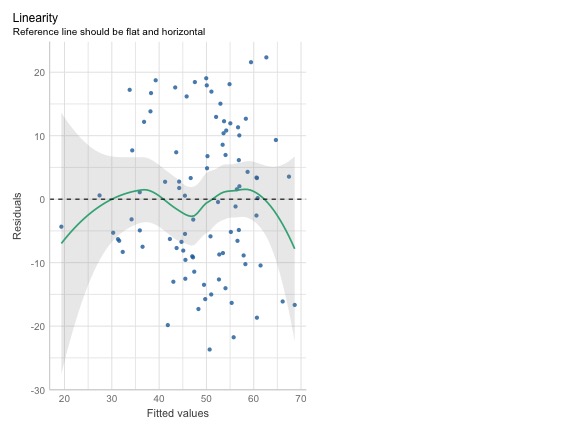 Linearity
Reference line should be flat and horizontal

Residuals

20
10
0
-10
-20
-30

20 30 40 50 60 70
Fitted values